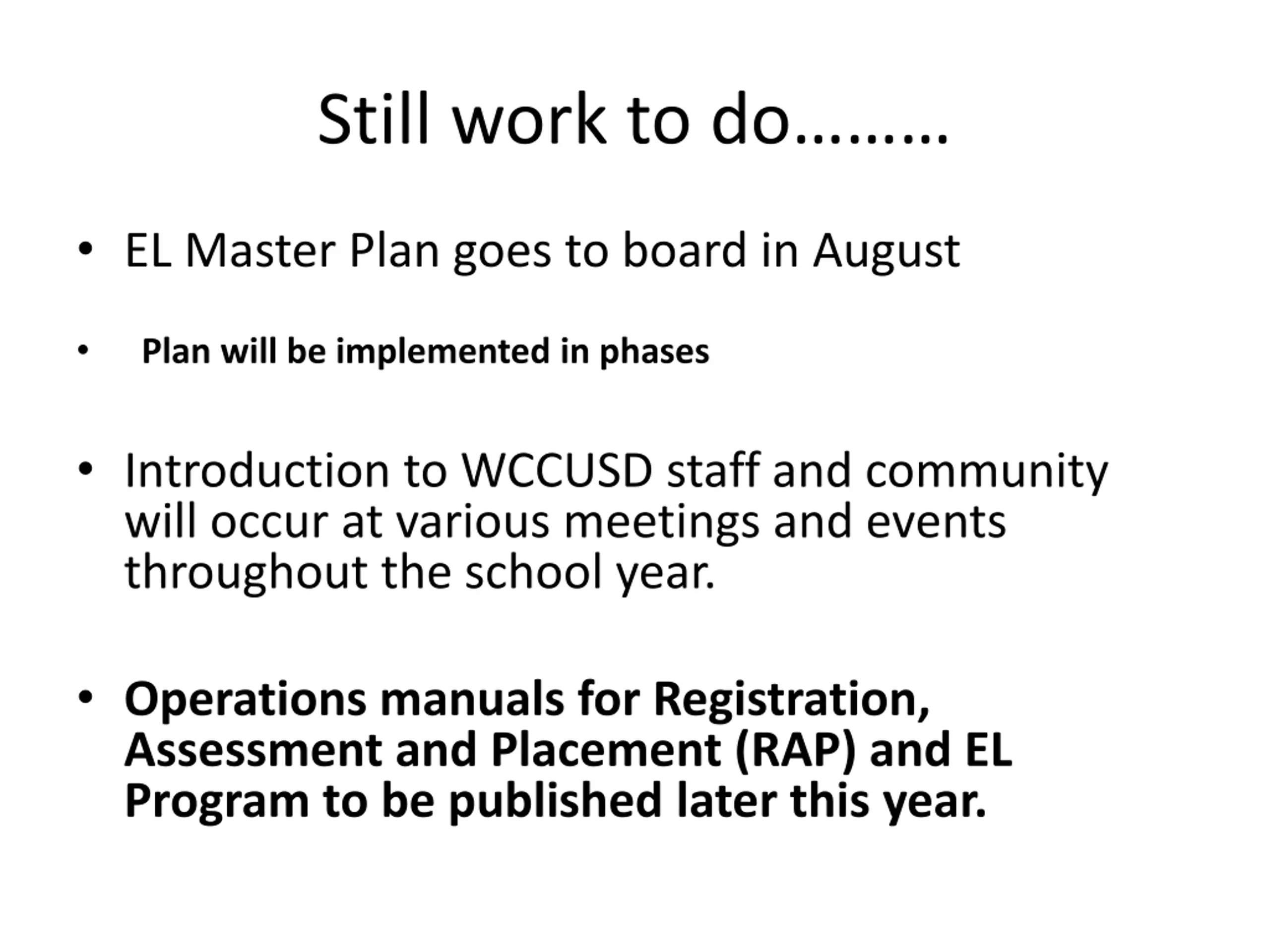 Still work to do………

• EL Master Plan goes to board in August

• Plan will be implemented in phases

• Introduction to WCCUSD staff and community will occur at various meetings and events throughout the school year.

• Operations manuals for Registration, Assessment and Placement (RAP) and EL Program to be published later this year.